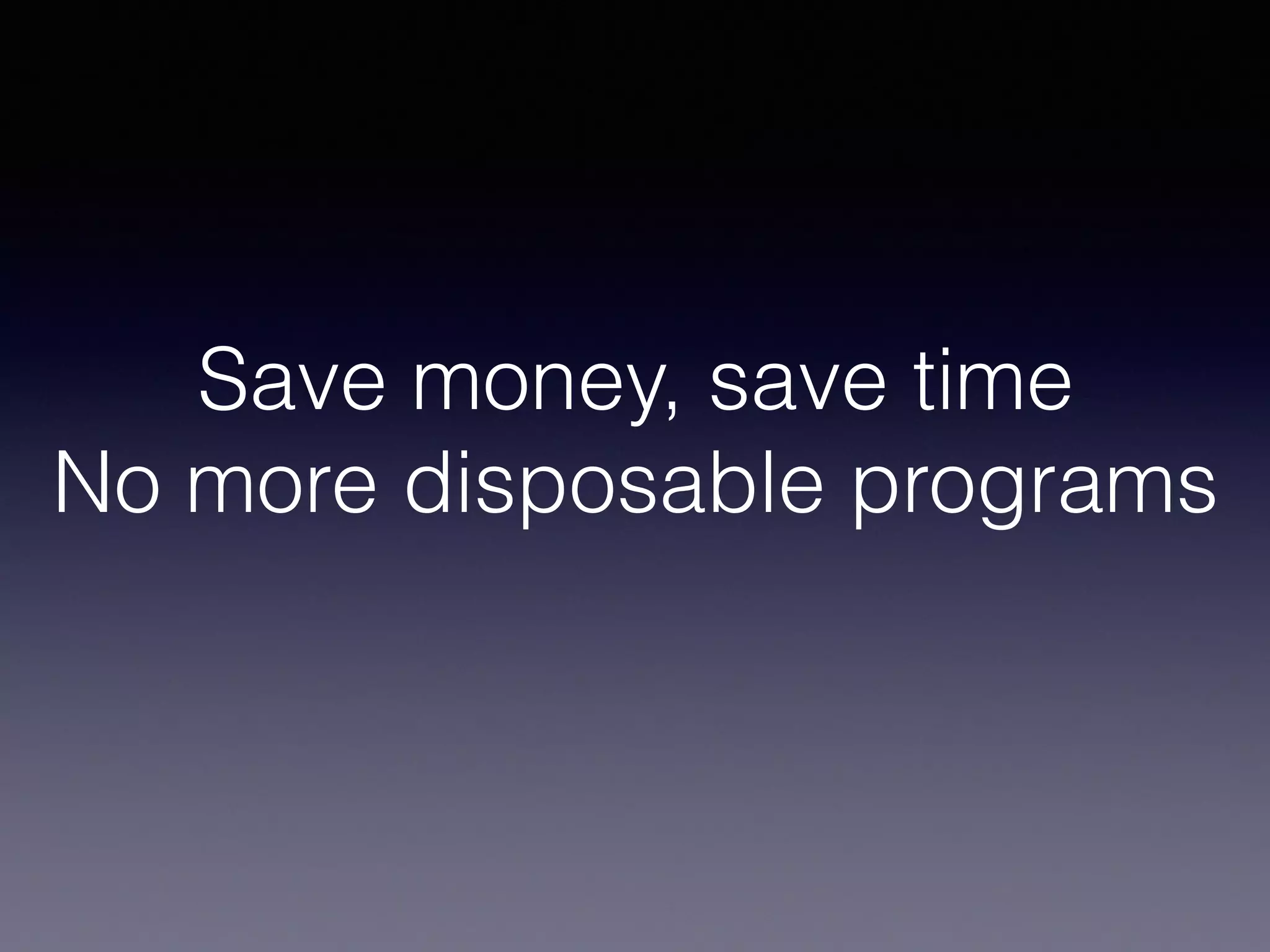 Save money, save time
No more disposable programs